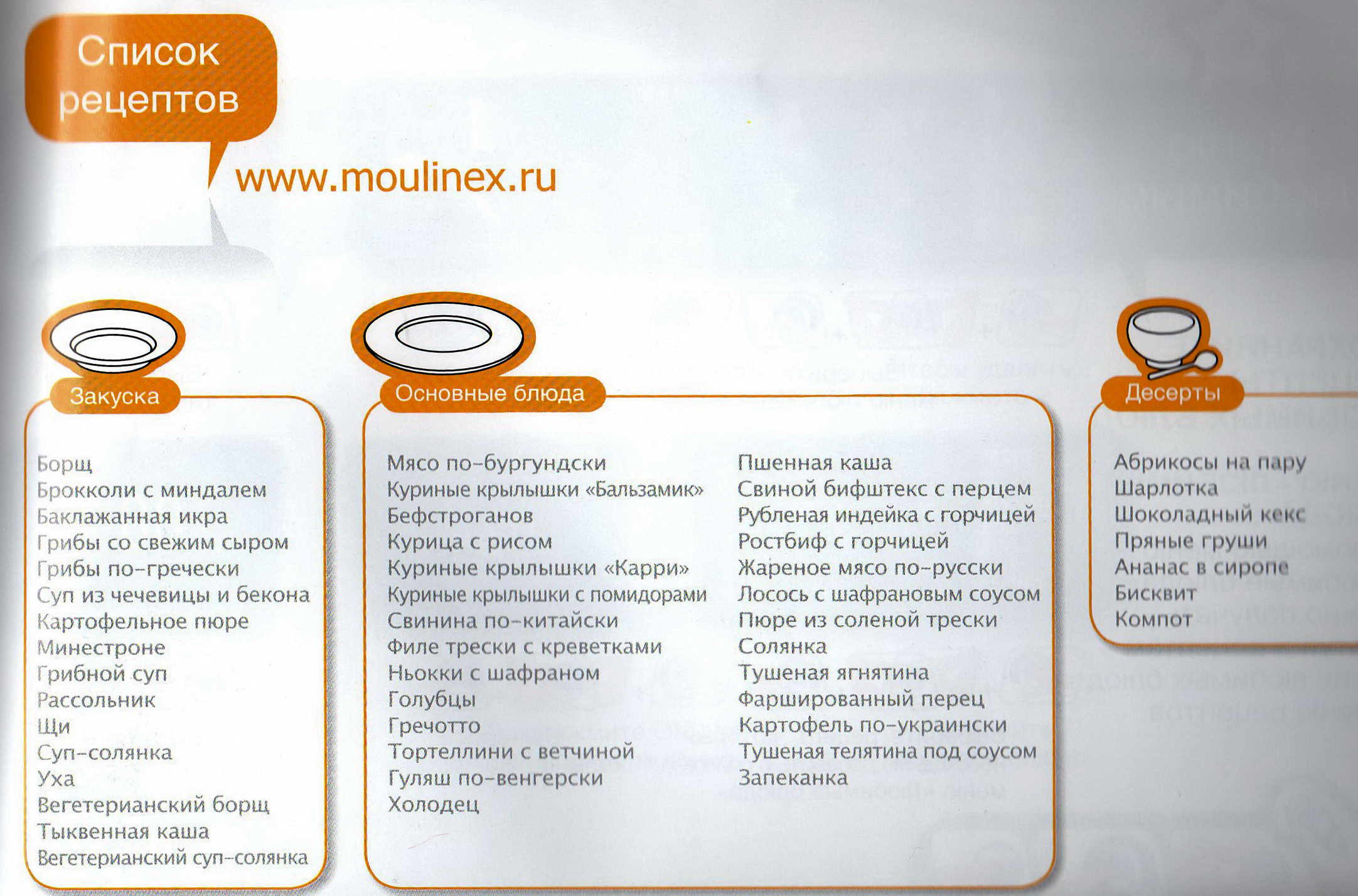 Список рецептов

www.moulinex.ru

Закуска

Борщ
Брокколи с миндалем
Баклажанная икра
Грибы со свежим сыром
Грибы по-гречески
Суп из чечевицы и бекона
Картофельное пюре
Минестроне
Грибной суп
Рассольник
Щи
Суп-солянка
Уха
Вегетерианский борщ
Тыквенная каша
Вегетерианский суп-солянка

Основные блюда

Мясо по-бургундски
Куриные крылышки «Бальзамик»
Бефстроганов
Курица с рисом
Куриные крылышки «Карри»
Куриные крылышки с помидорами
Свинина по-китайски
Филе трески с креветками
Ньокки с шафраном
Голубцы
Гречотто
Тортеллини с ветчиной
Гуляш по-венгерски
Холодец

Пшенная каша
Свиной бифштекс с перцем
Рубленая индейка с горчицей
Ростбиф с горчицей
Жареное мясо по-русски
Лосось с шафрановым соусом
Пюре из соленой трески
Солянка
Тушеная ягнятина
Фаршированный перец
Картофель по-украински
Тушеная телятина под соусом
Запеканка

Десерты

Абрикосы на пару
Шарлотка
Шоколадный кекс
Пряные груши
Ананас в сиропе
Бисквит
Компот